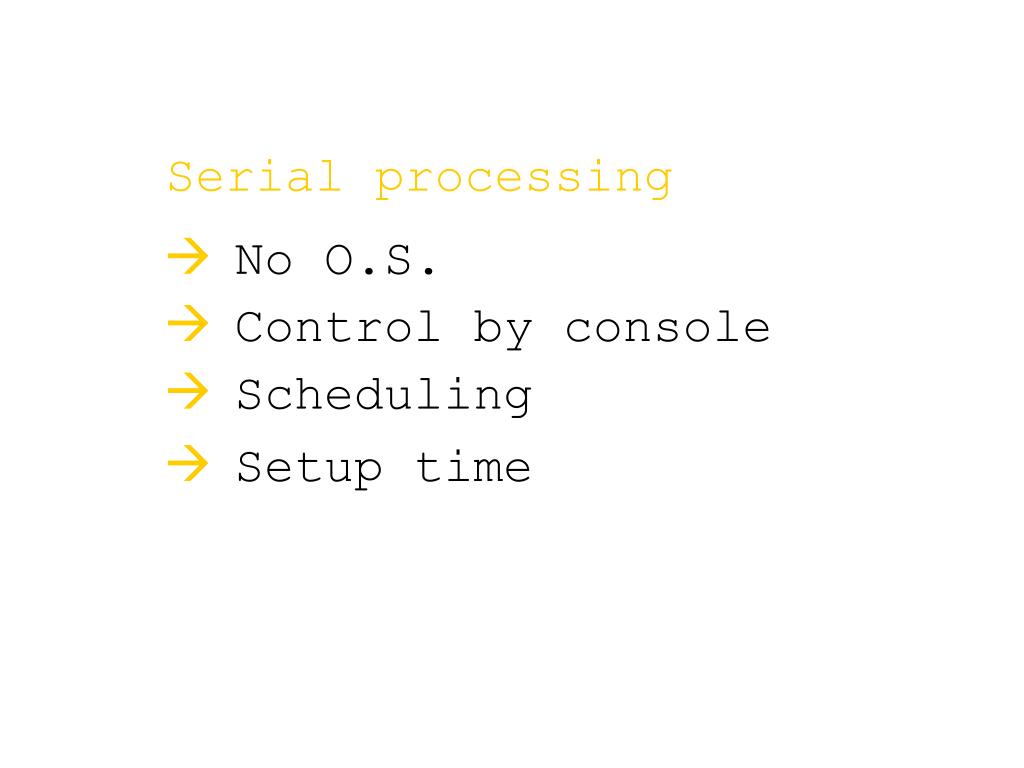 Serial processing

→ No O.S.
→ Control by console
→ Scheduling
→ Setup time